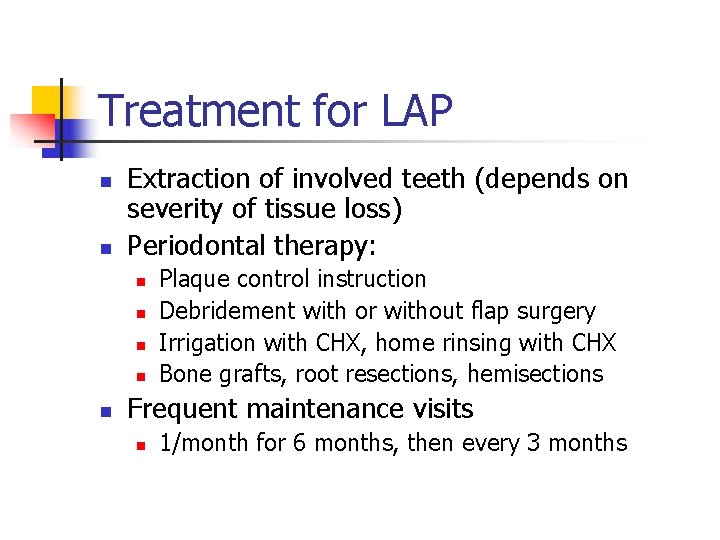 Treatment for LAP

- Extraction of involved teeth (depends on severity of tissue loss)
- Periodontal therapy:
  - Plaque control instruction
  - Debridement with or without flap surgery
  - Irrigation with CHX, home rinsing with CHX
  - Bone grafts, root resections, hemisections
- Frequent maintenance visits
  - 1/month for 6 months, then every 3 months